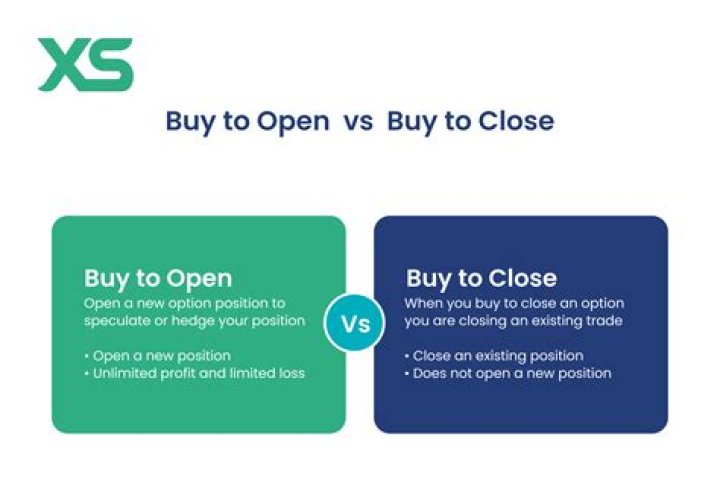 XS

Buy to Open vs Buy to Close

Buy to Open
Open a new option position to speculate or hedge your position

• Open a new position
• Unlimited profit and limited loss

Vs

Buy to Close
When you buy to close an option you are closing an existing trade

• Close an existing position
• Does not open a new position